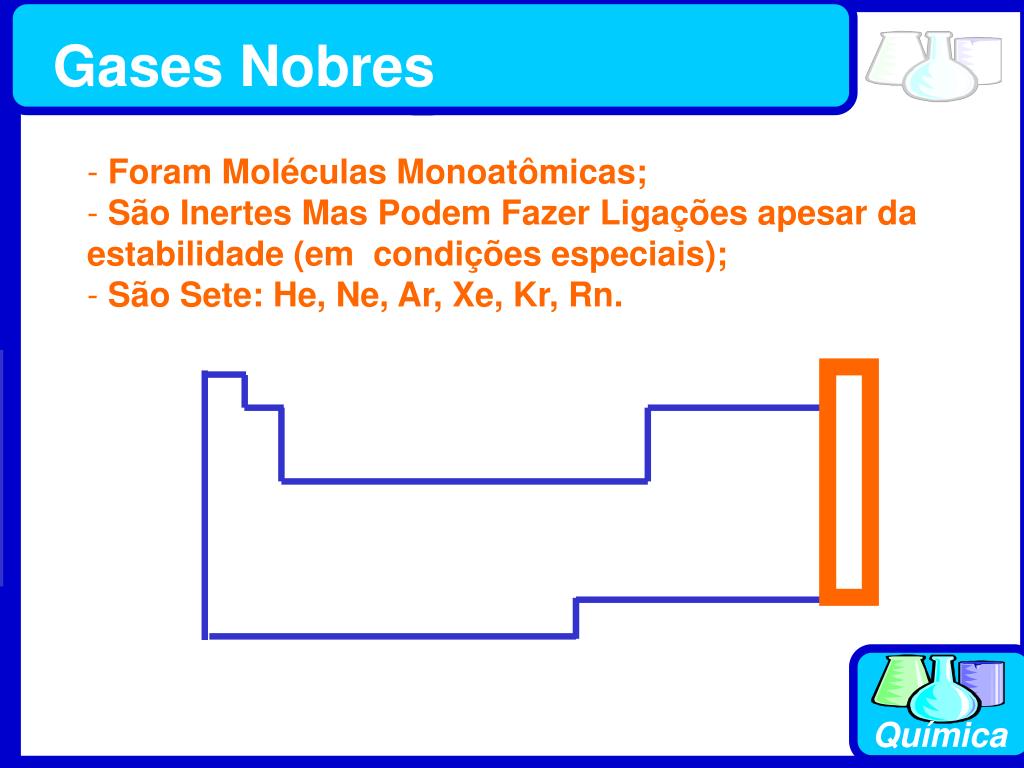 Gases Nobres

- Foram Moléculas Monoatômicas;
- São Inertes Mas Podem Fazer Ligações apesar da estabilidade (em condições especiais);
- São Sete: He, Ne, Ar, Xe, Kr, Rn.

Química